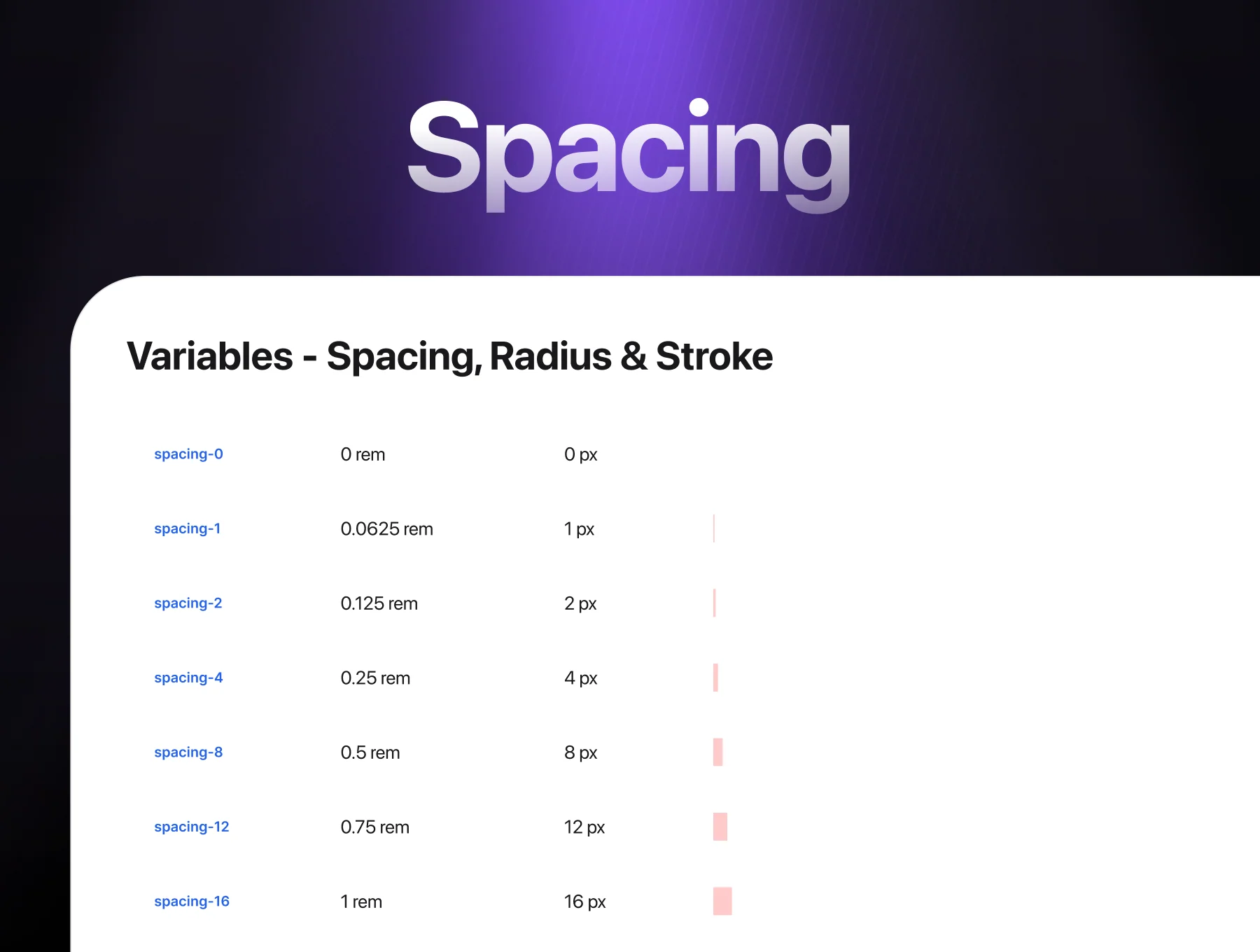 Spacing

Variables - Spacing, Radius & Stroke

| | | |
|---|---|---|
| spacing-0 | 0 rem | 0 px |
| spacing-1 | 0.0625 rem | 1 px |
| spacing-2 | 0.125 rem | 2 px |
| spacing-4 | 0.25 rem | 4 px |
| spacing-8 | 0.5 rem | 8 px |
| spacing-12 | 0.75 rem | 12 px |
| spacing-16 | 1 rem | 16 px |